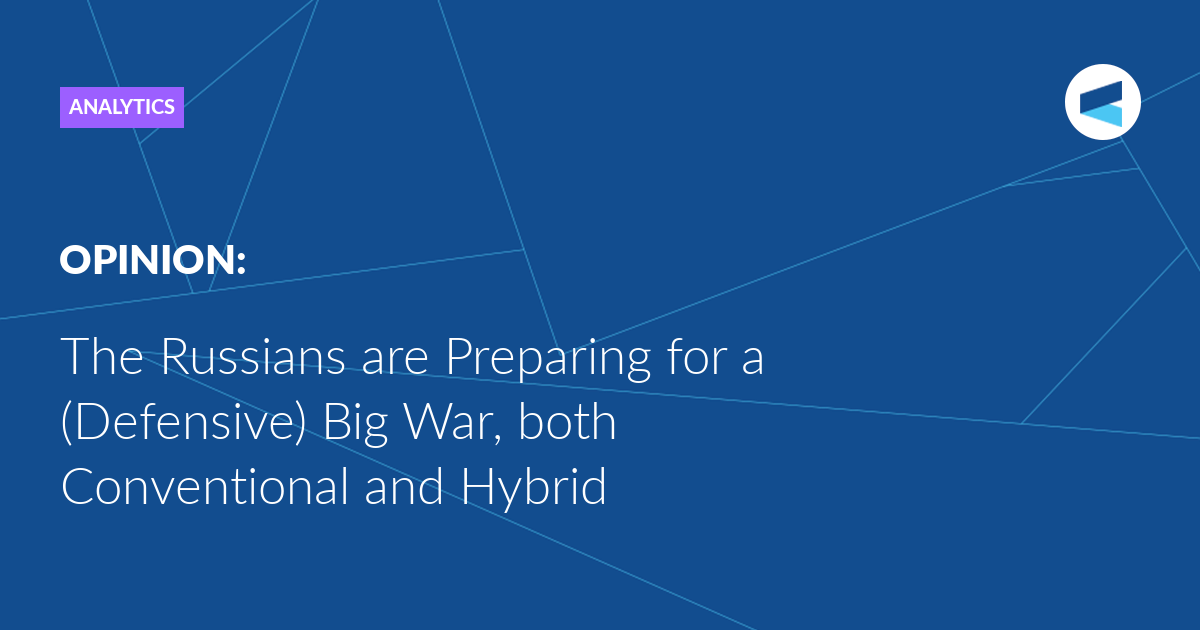 ANALYTICS

OPINION:

The Russians are Preparing for a (Defensive) Big War, both Conventional and Hybrid